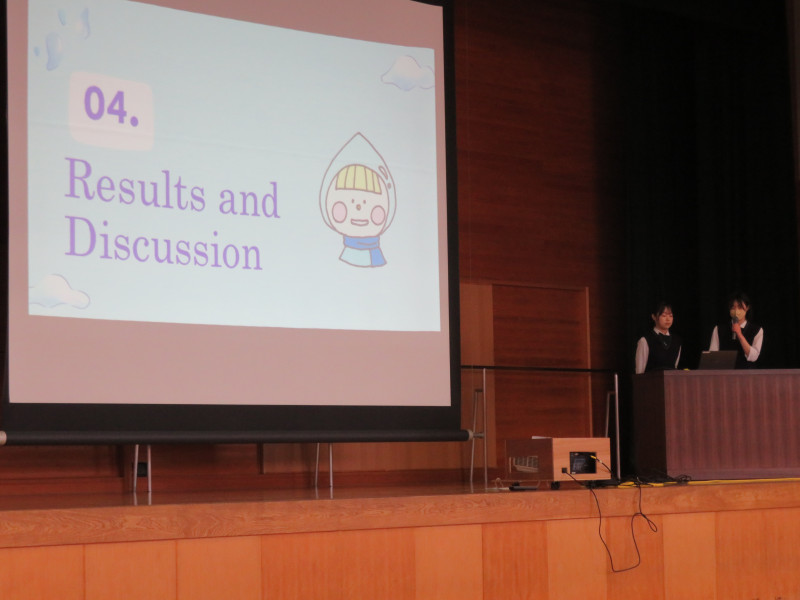 04.

Results and Discussion